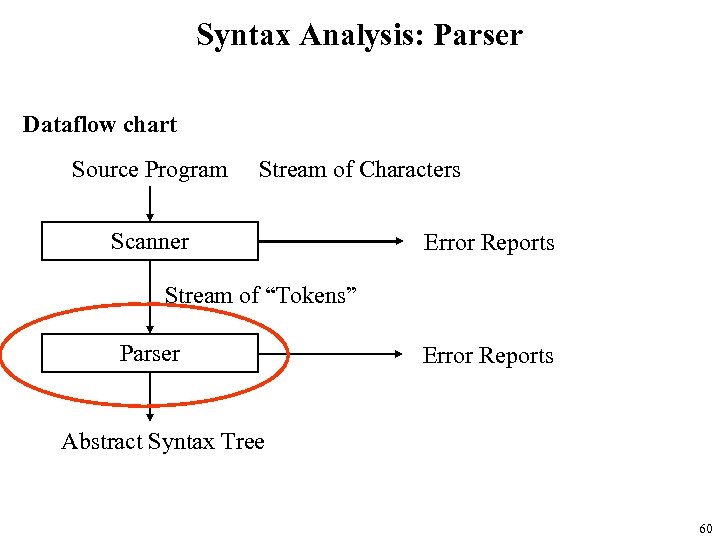 Syntax Analysis: Parser

Dataflow chart

Source Program Stream of Characters

Scanner

Error Reports

Stream of “Tokens”

Parser

Error Reports

Abstract Syntax Tree

60